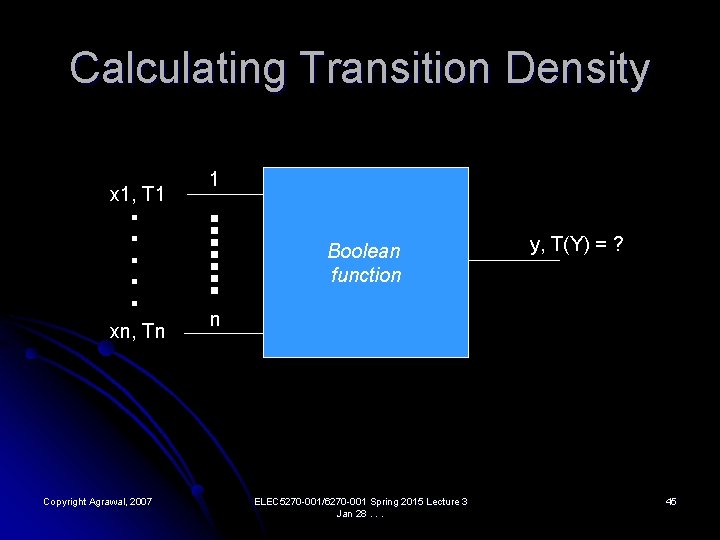 Calculating Transition Density

x1, T1

xn, Tn

1

n

Boolean function

y, T(Y) = ?

Copyright Agrawal, 2007

ELEC5270-001/6270-001 Spring 2015 Lecture 3 Jan 28 . . .

45